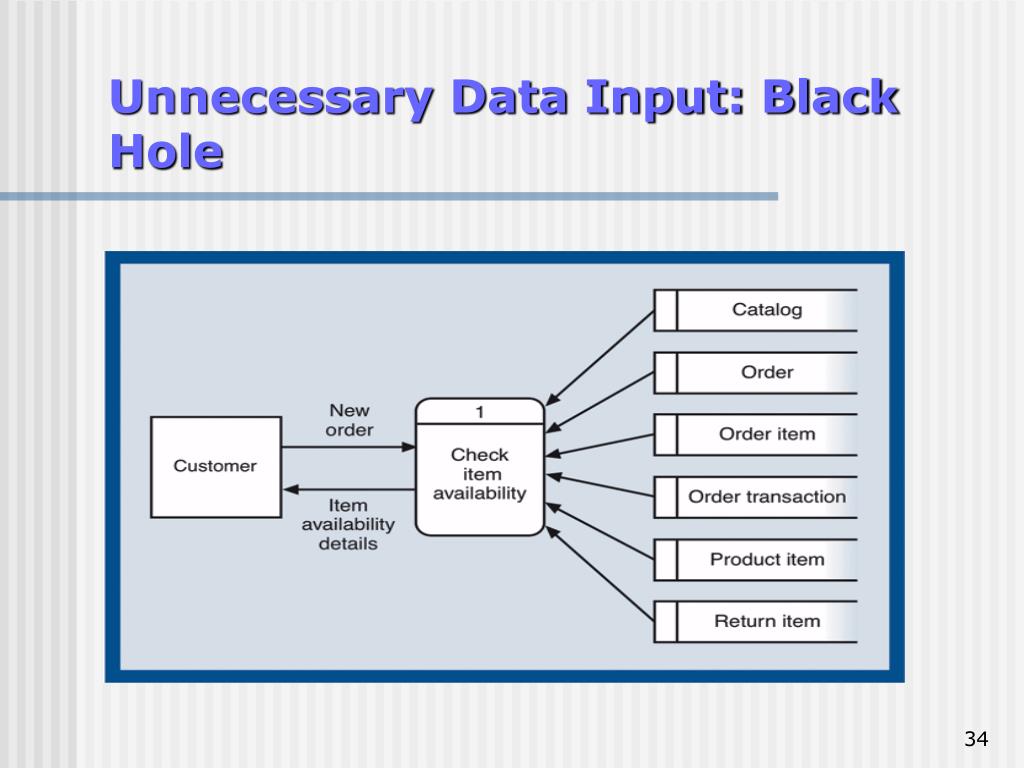 Unnecessary Data Input: Black Hole

Customer

New order

Item availability details

1

Check item availability

Catalog

Order

Order item

Order transaction

Product item

Return item

34